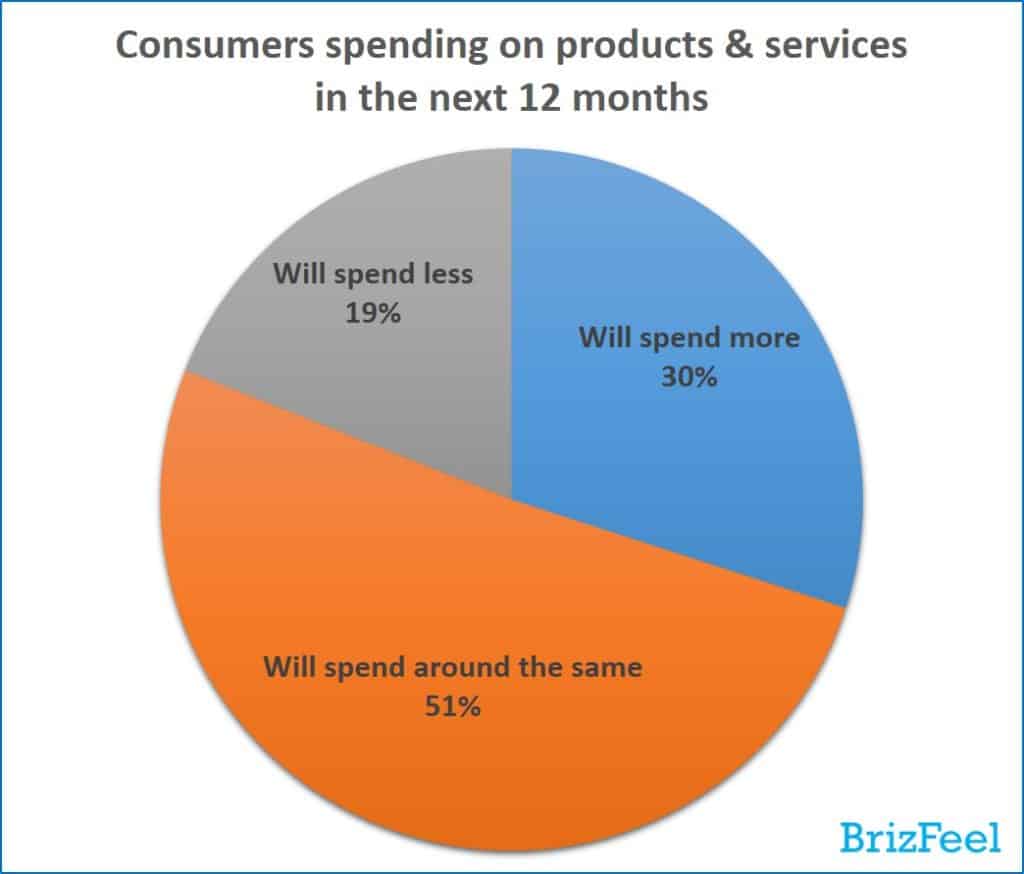 Consumers spending on products & services in the next 12 months

Will spend less
19%

Will spend more
30%

Will spend around the same
51%

BrizFeel